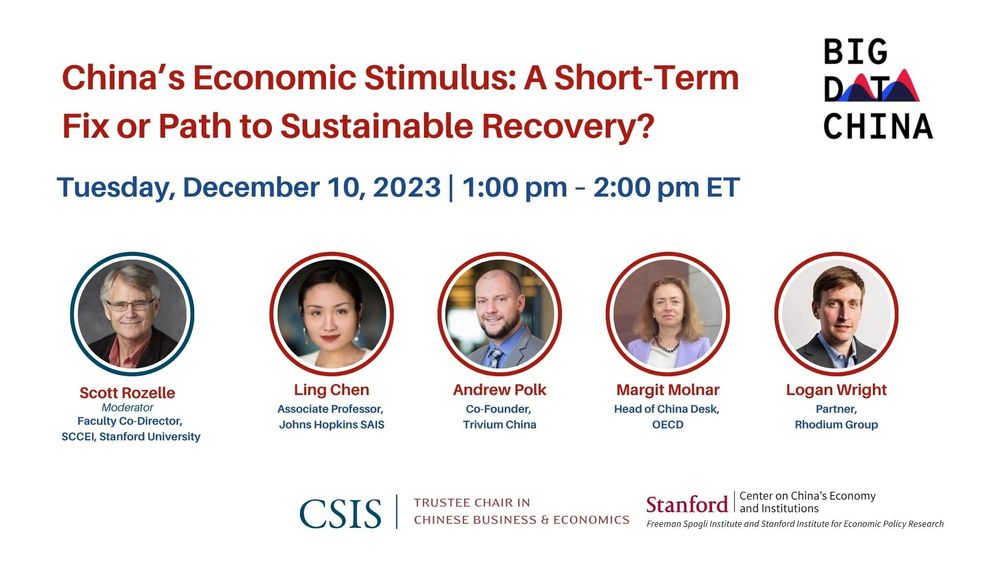 China's Economic Stimulus: A Short-Term Fix or Path to Sustainable Recovery?

BIG DATA CHINA

Tuesday, December 10, 2023 | 1:00 pm – 2:00 pm ET

Scott Rozelle
Moderator
Faculty Co-Director, SCCEI, Stanford University

Ling Chen
Associate Professor, Johns Hopkins SAIS

Andrew Polk
Co-Founder, Trivium China

Margit Molnar
Head of China Desk, OECD

Logan Wright
Partner, Rhodium Group

CSIS | TRUSTEE CHAIR IN CHINESE BUSINESS & ECONOMICS

Stanford | Center on China's Economy and Institutions
Freeman Spogli Institute and Stanford Institute for Economic Policy Research